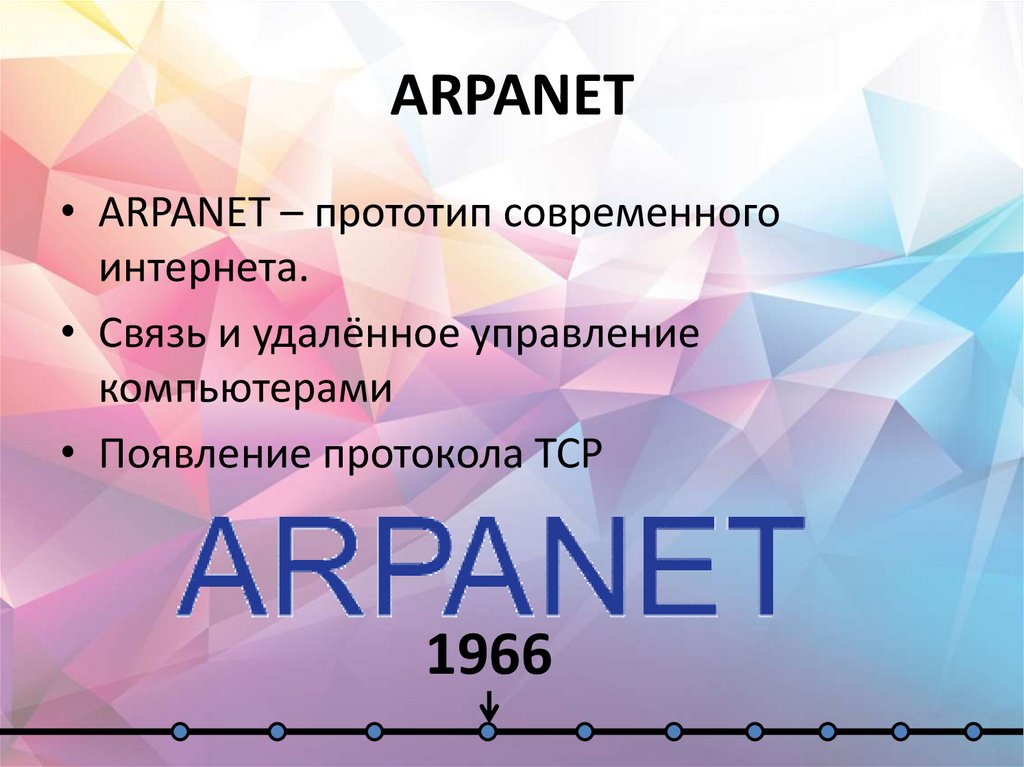 ARPANET

• ARPANET – прототип современного интернета.

• Связь и удалённое управление компьютерами

• Появление протокола TCP

ARPANET

1966